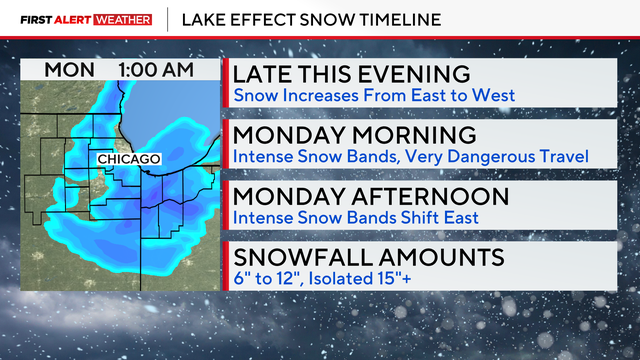 FIRST ALERT WEATHER
LAKE EFFECT SNOW TIMELINE

MON 1:00 AM

CHICAGO

LATE THIS EVENING
Snow Increases From East to West

MONDAY MORNING
Intense Snow Bands, Very Dangerous Travel

MONDAY AFTERNOON
Intense Snow Bands Shift East

SNOWFALL AMOUNTS
6" to 12", Isolated 15"+